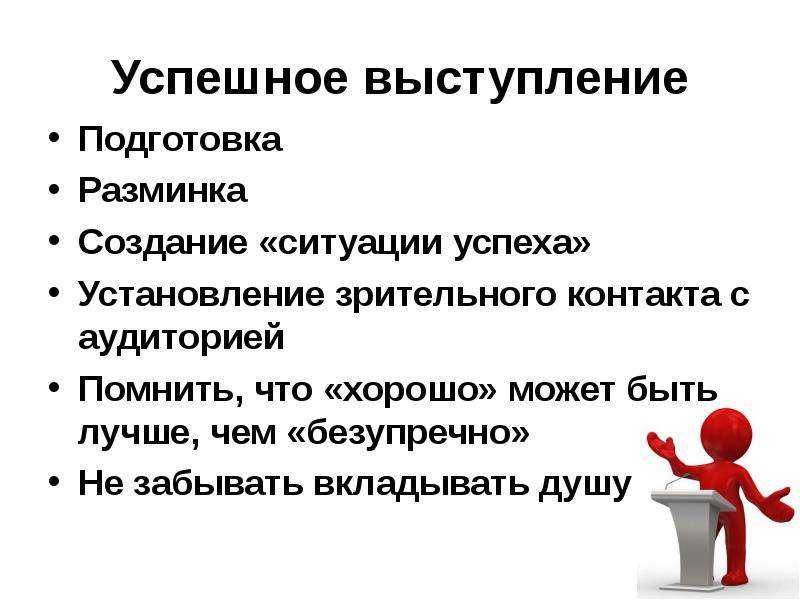 Успешное выступление

• Подготовка
• Разминка
• Создание «ситуации успеха»
• Установление зрительного контакта с аудиторией
• Помнить, что «хорошо» может быть лучше, чем «безупречно»
• Не забывать вкладывать душу